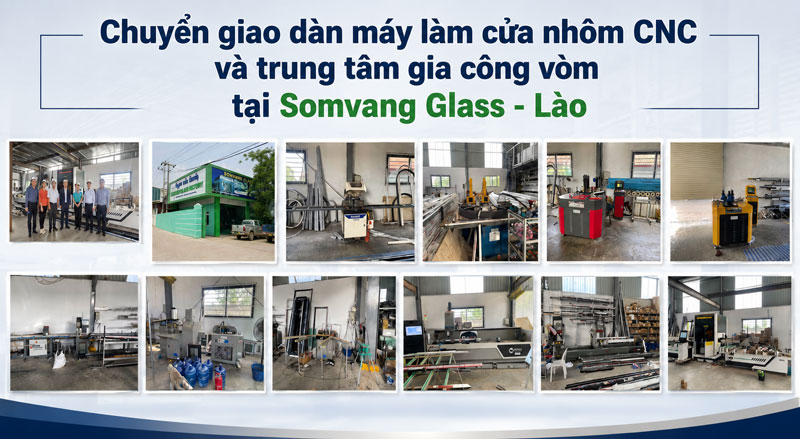 Chuyển giao dàn máy làm cửa nhôm CNC và trung tâm gia công vòm tại Somvang Glass - Lào